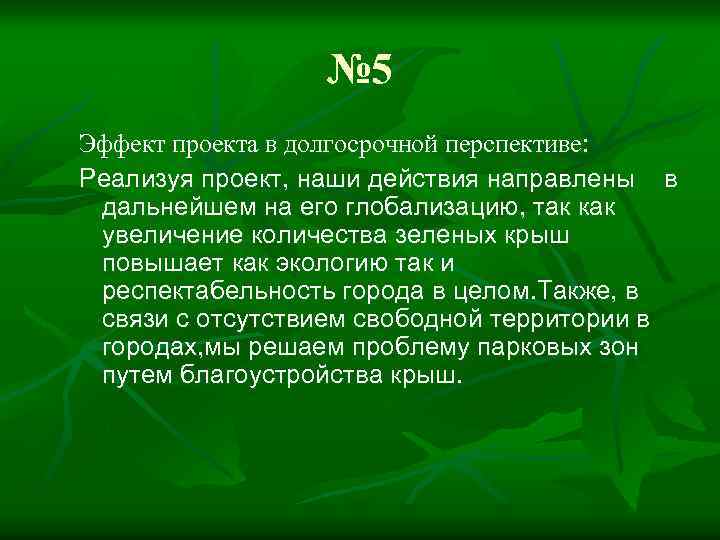 №5

Эффект проекта в долгосрочной перспективе:

Реализуя проект, наши действия направлены в дальнейшем на его глобализацию, так как увеличение количества зеленых крыш повышает как экологию так и респектабельность города в целом.Также, в связи с отсутствием свободной территории в городах,мы решаем проблему парковых зон путем благоустройства крыш.